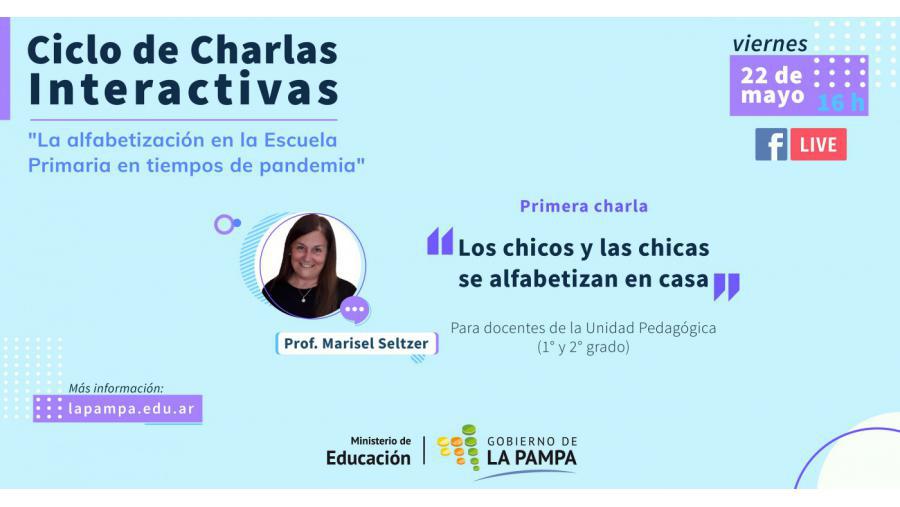 Ciclo de Charlas Interactivas

"La alfabetización en la Escuela Primaria en tiempos de pandemia"

viernes
22 de mayo 16 h

f LIVE

Primera charla

Los chicos y las chicas se alfabetizan en casa

Para docentes de la Unidad Pedagógica (1° y 2° grado)

Prof. Marisel Seltzer

Más información:
lapampa.edu.ar

Ministerio de Educación

GOBIERNO DE LA PAMPA